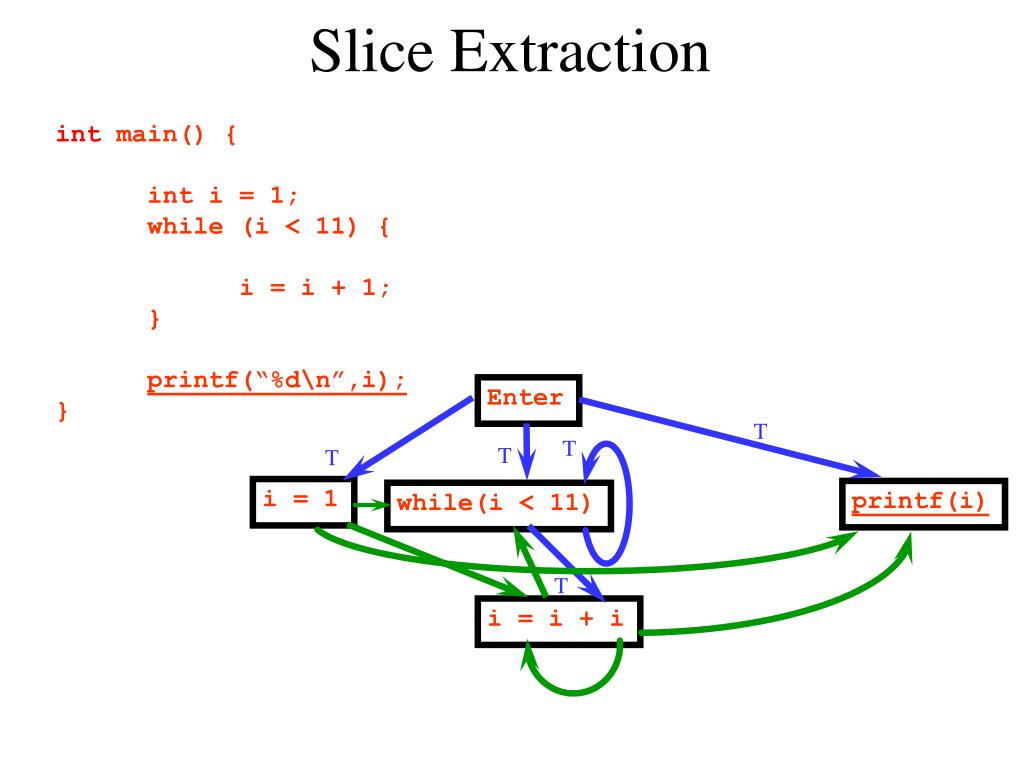 Slice Extraction

int main() {

int i = 1;
while (i < 11) {

i = i + 1;
}

printf("%d\n",i);
}

Enter

T

T

T

T

i = 1

while(i < 11)

printf(i)

T

i = i + i